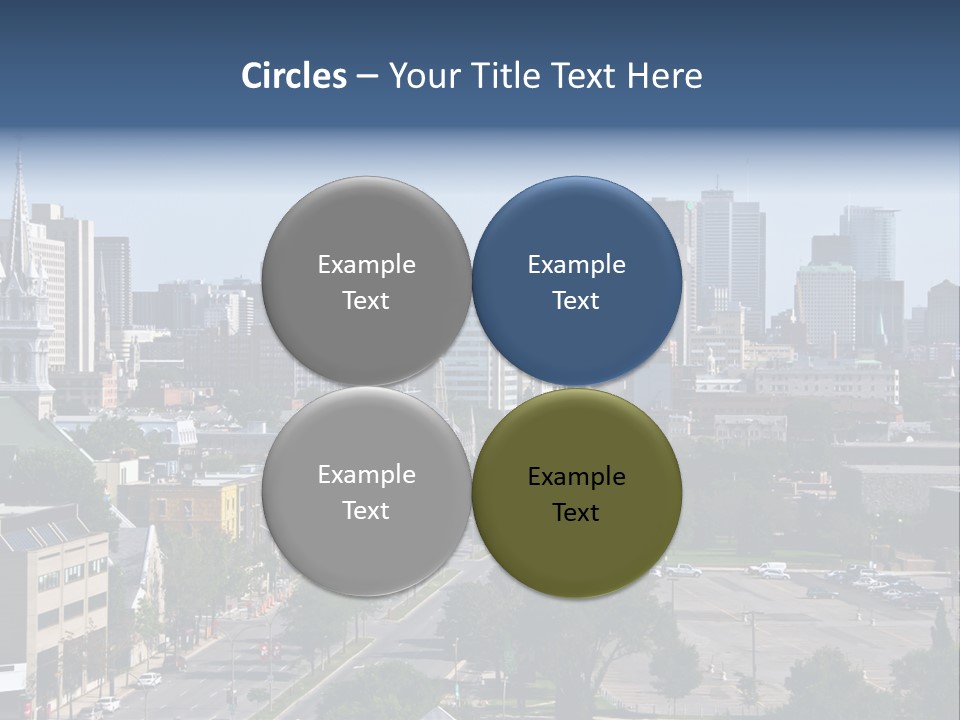 Circles – Your Title Text Here

Example Text

Example Text

Example Text

Example Text